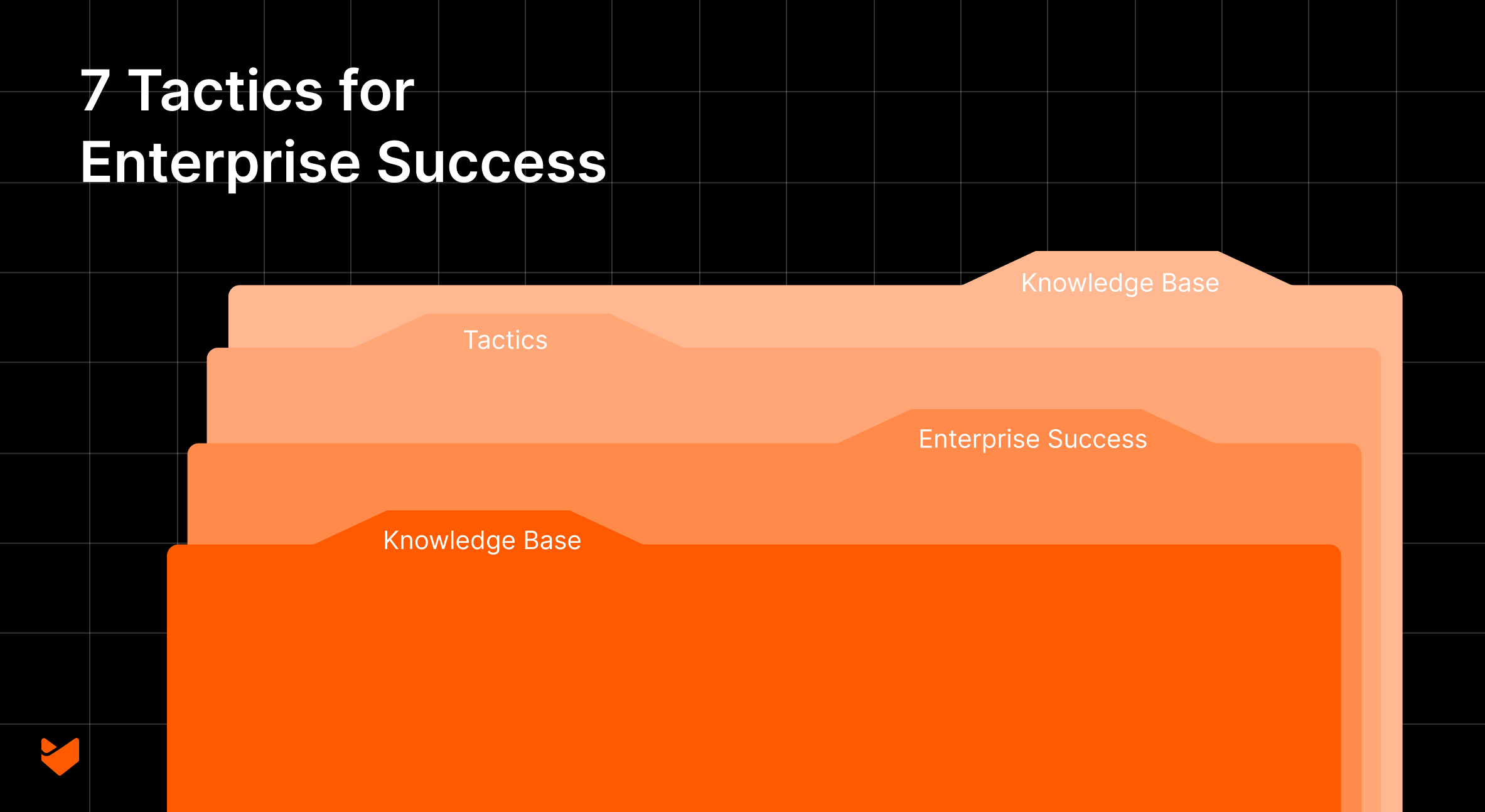 7 Tactics for
Enterprise Success

Knowledge Base

Tactics

Enterprise Success

Knowledge Base